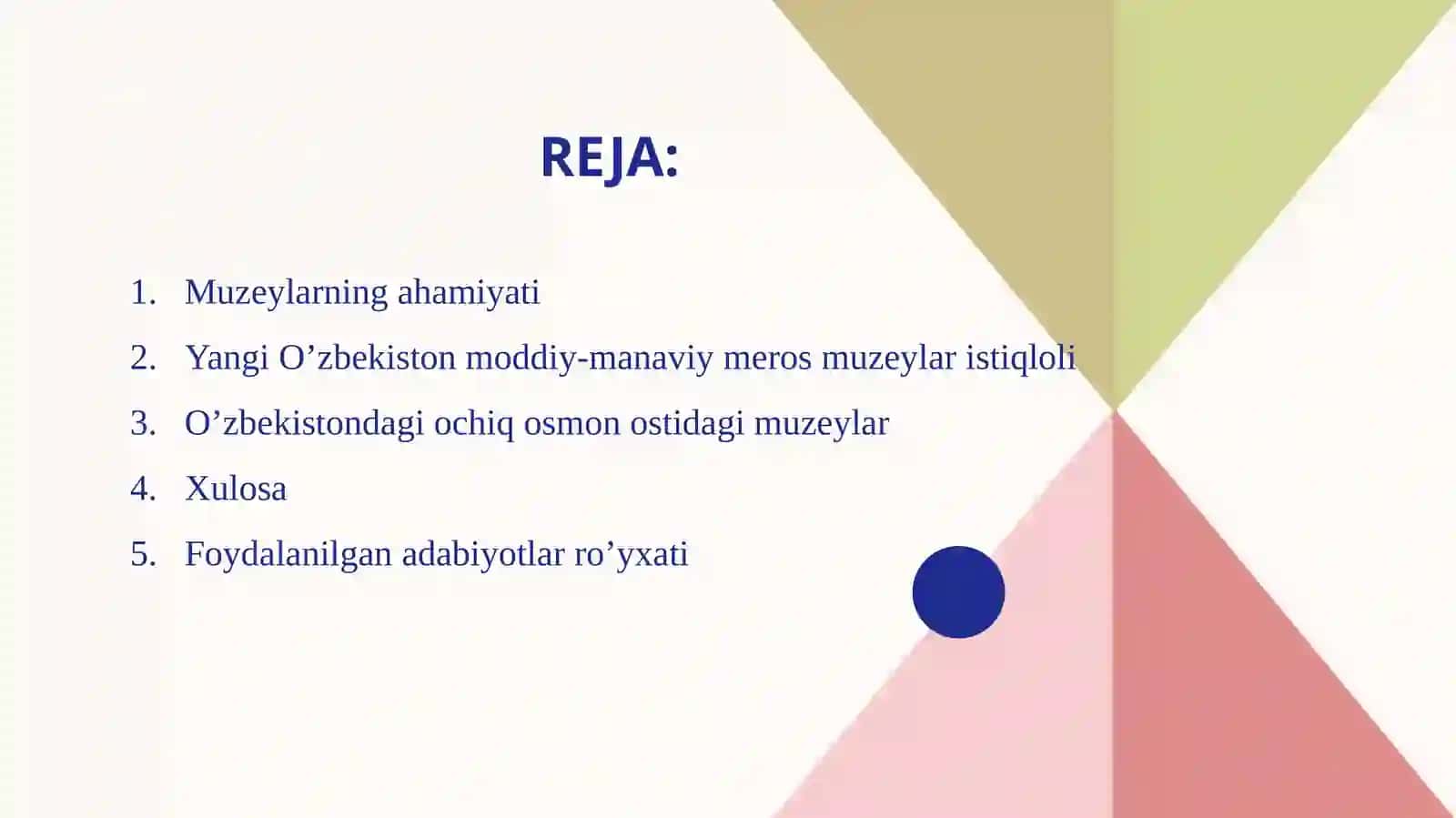 REJA:

1. Muzeylarning ahamiyati
2. Yangi O’zbekiston moddiy-manaviy meros muzeylar istiqloli
3. O’zbekistondagi ochiq osmon ostidagi muzeylar
4. Xulosa
5. Foydalanilgan adabiyotlar ro’yxati